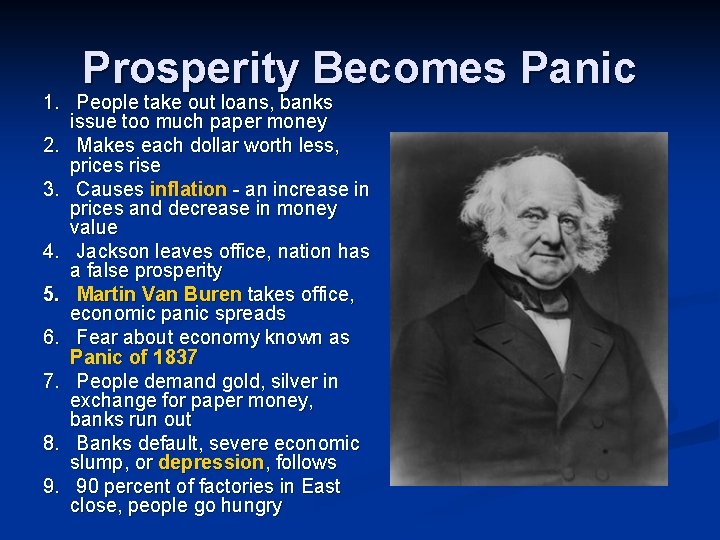 Prosperity Becomes Panic

1. People take out loans, banks issue too much paper money
2. Makes each dollar worth less, prices rise
3. Causes inflation - an increase in prices and decrease in money value
4. Jackson leaves office, nation has a false prosperity
5. Martin Van Buren takes office, economic panic spreads
6. Fear about economy known as Panic of 1837
7. People demand gold, silver in exchange for paper money, banks run out
8. Banks default, severe economic slump, or depression, follows
9. 90 percent of factories in East close, people go hungry